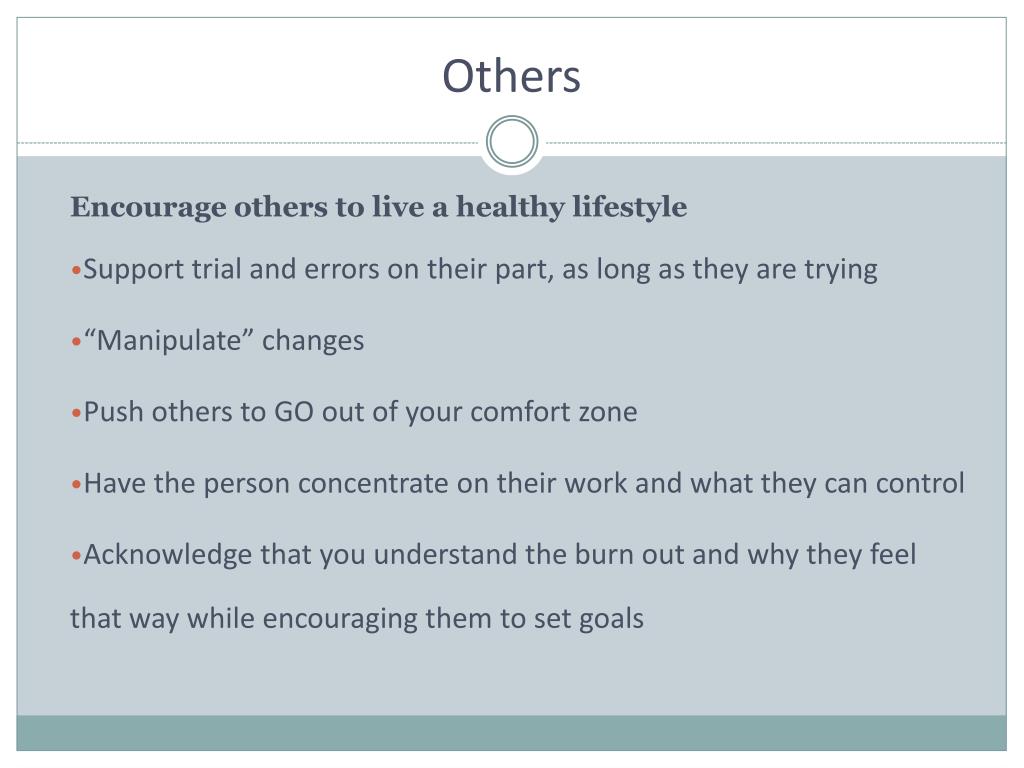 Others

Encourage others to live a healthy lifestyle

•Support trial and errors on their part, as long as they are trying

•“Manipulate” changes

•Push others to GO out of your comfort zone

•Have the person concentrate on their work and what they can control

•Acknowledge that you understand the burn out and why they feel that way while encouraging them to set goals